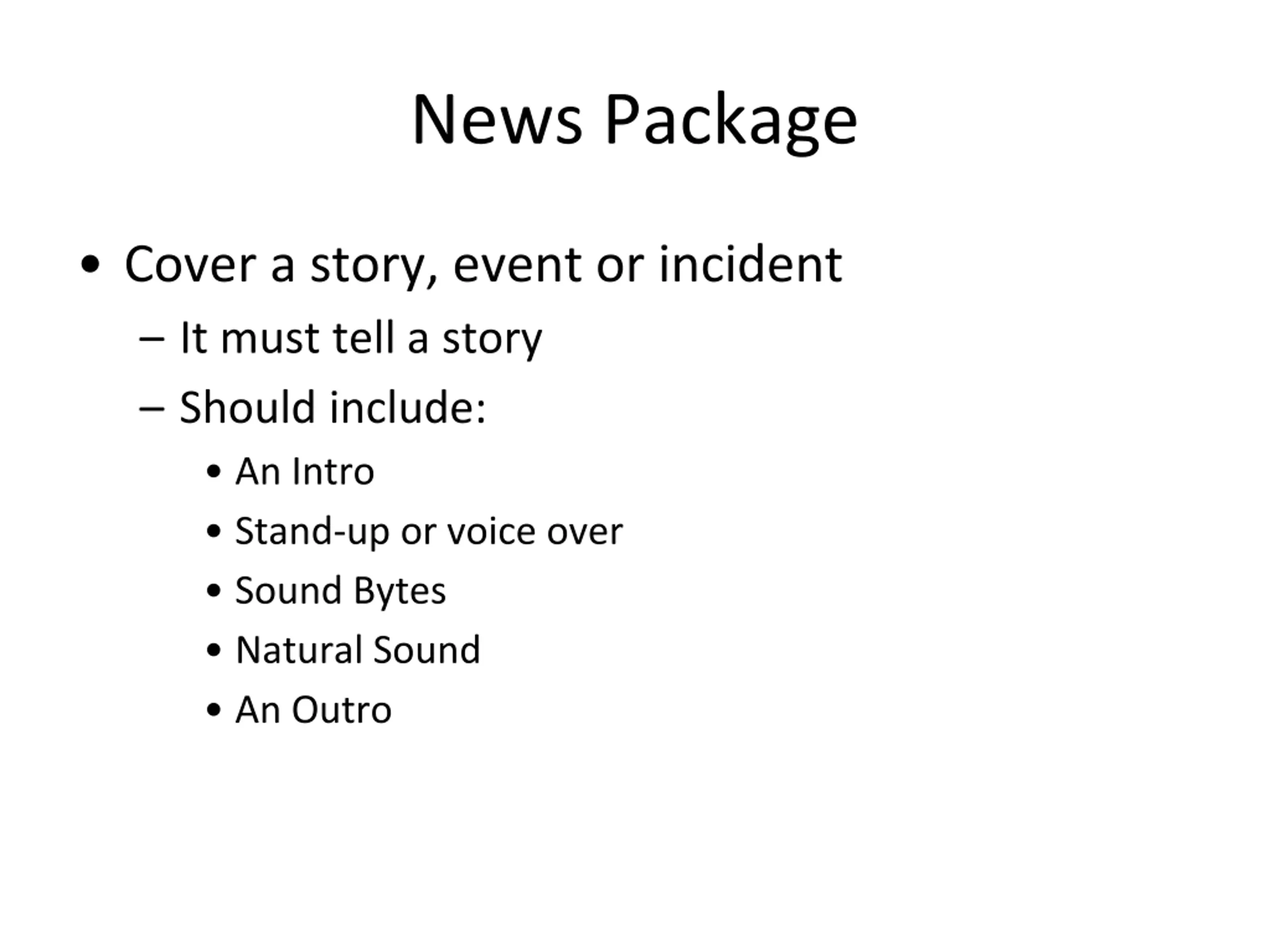 News Package

• Cover a story, event or incident
  – It must tell a story
  – Should include:
    • An Intro
    • Stand-up or voice over
    • Sound Bytes
    • Natural Sound
    • An Outro